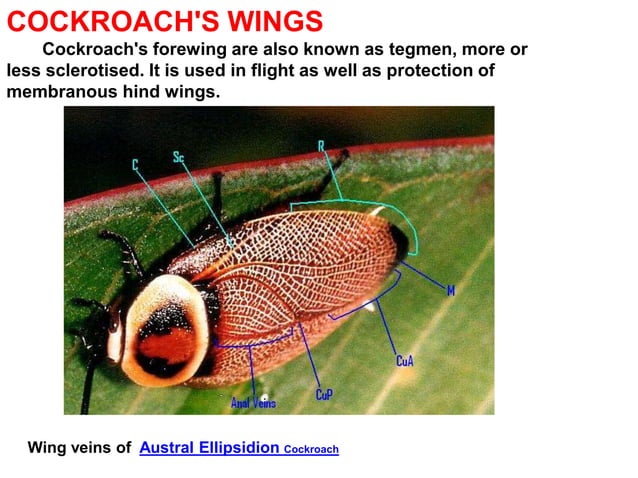 COCKROACH'S WINGS

Cockroach's forewing are also known as tegmen, more or less sclerotised. It is used in flight as well as protection of membranous hind wings.

C
Sc
R
M
CuA
CuP
Anal Veins

Wing veins of Austral Ellipsidion Cockroach